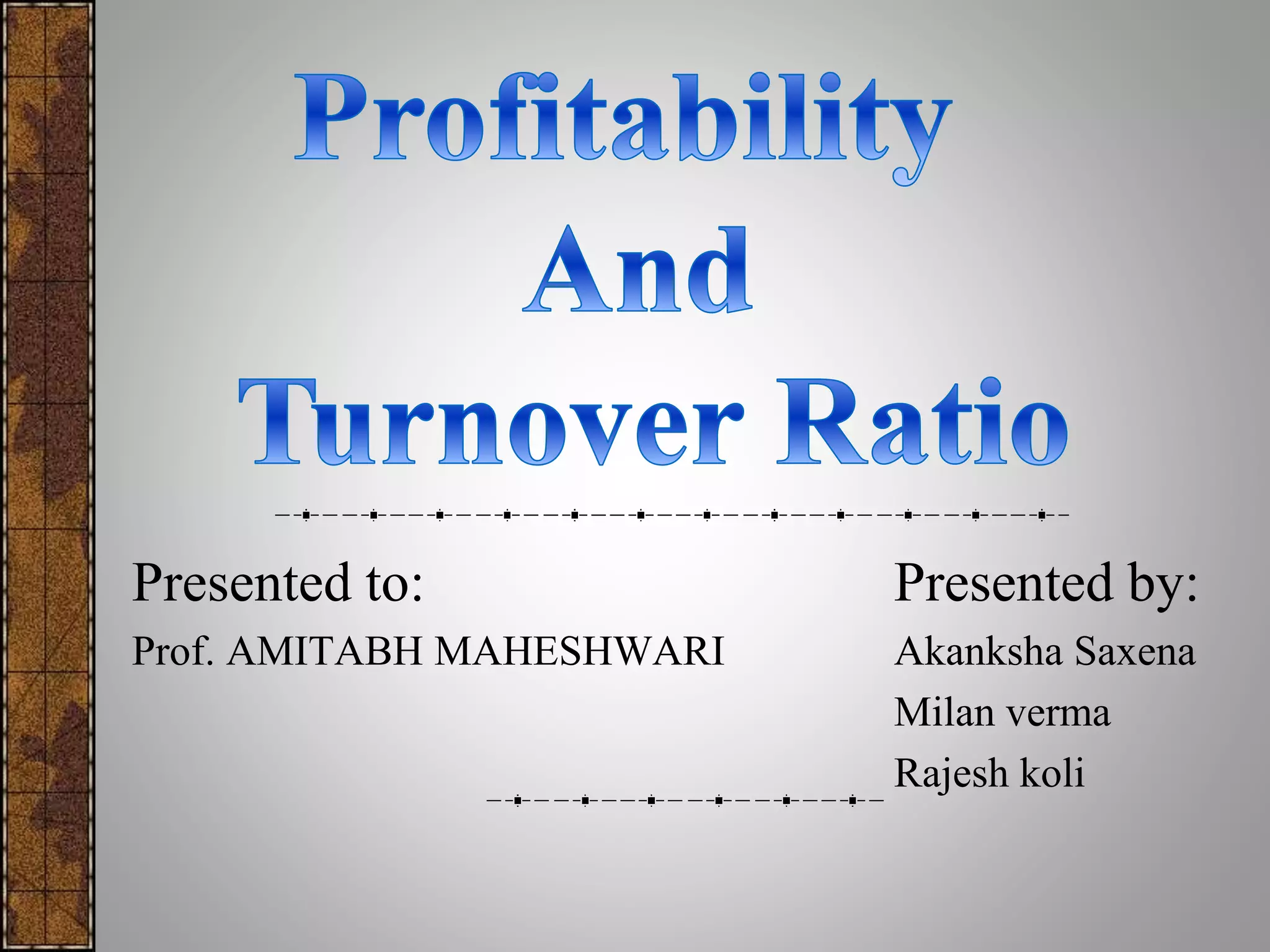 Profitability
And
Turnover Ratio

Presented to:

Prof. AMITABH MAHESHWARI

Presented by:

Akanksha Saxena

Milan verma

Rajesh koli